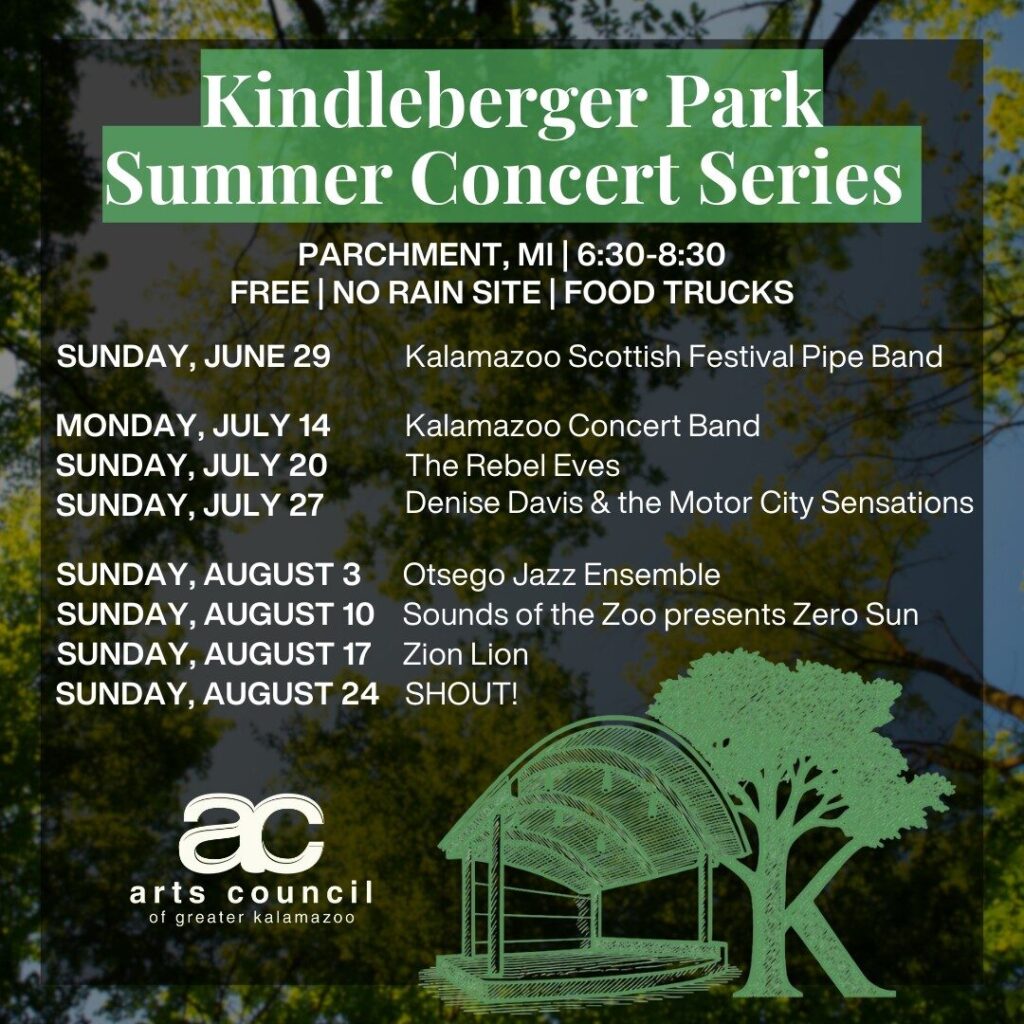 Kindleberger Park Summer Concert Series

PARCHMENT, MI | 6:30-8:30
FREE | NO RAIN SITE | FOOD TRUCKS

SUNDAY, JUNE 29 Kalamazoo Scottish Festival Pipe Band

MONDAY, JULY 14 Kalamazoo Concert Band
SUNDAY, JULY 20 The Rebel Eves
SUNDAY, JULY 27 Denise Davis & the Motor City Sensations

SUNDAY, AUGUST 3 Otsego Jazz Ensemble
SUNDAY, AUGUST 10 Sounds of the Zoo presents Zero Sun
SUNDAY, AUGUST 17 Zion Lion
SUNDAY, AUGUST 24 SHOUT!

ac
arts council
of greater kalamazoo

K